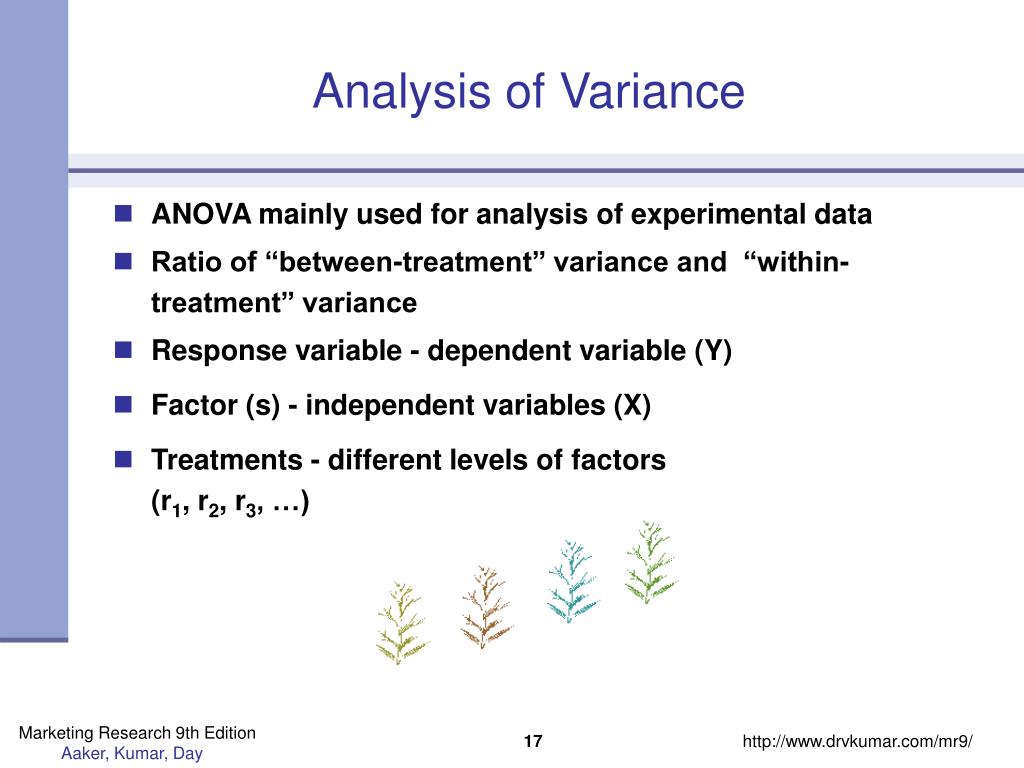 Analysis of Variance

- ANOVA mainly used for analysis of experimental data
- Ratio of “between-treatment” variance and “within-treatment” variance
- Response variable - dependent variable (Y)
- Factor (s) - independent variables (X)
- Treatments - different levels of factors ($r_1$, $r_2$, $r_3$, …)

Marketing Research 9th Edition
Aaker, Kumar, Day

17

http://www.drvkumar.com/mr9/